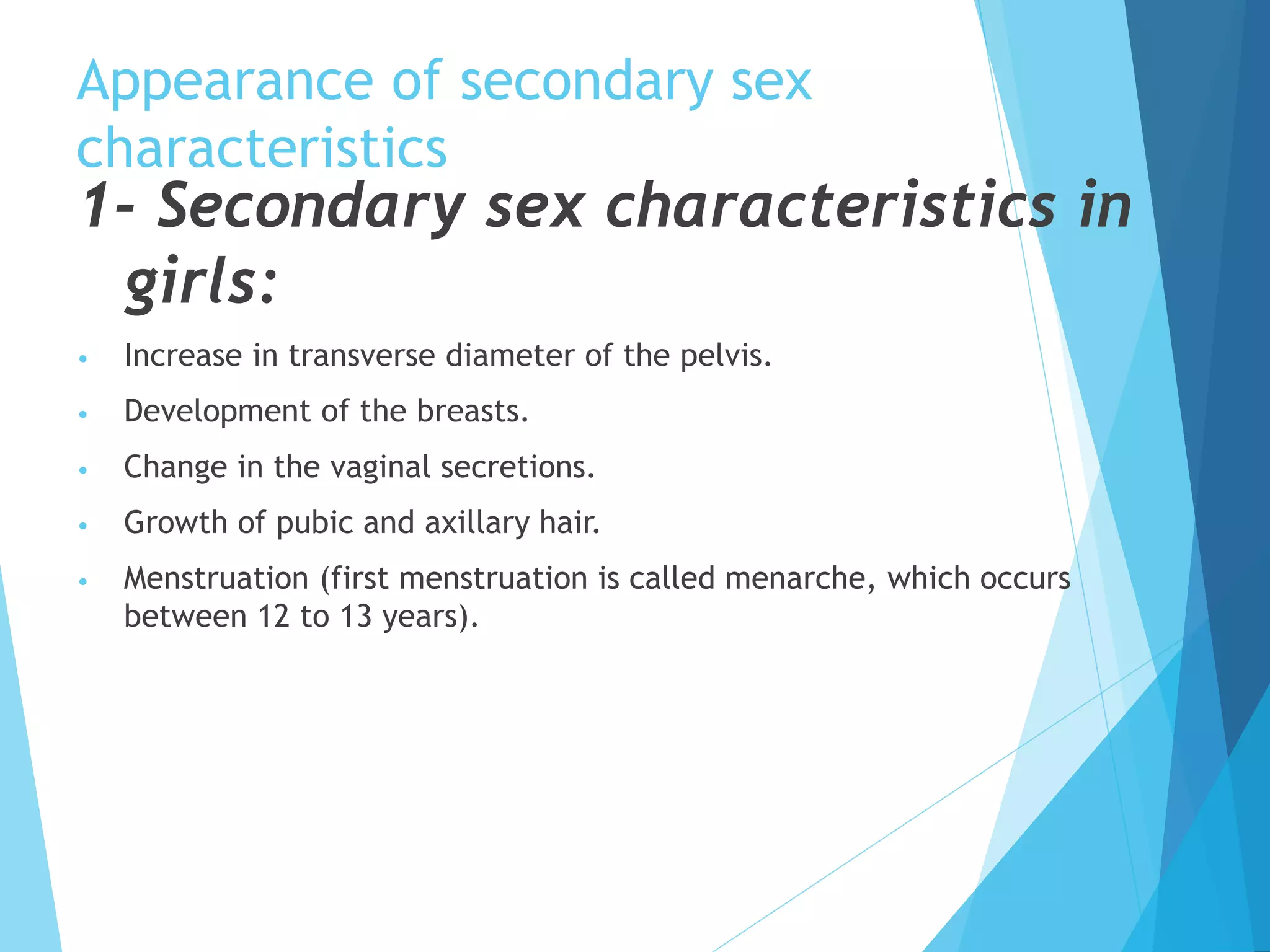 Appearance of secondary sex characteristics

1- Secondary sex characteristics in girls:

• Increase in transverse diameter of the pelvis.

• Development of the breasts.

• Change in the vaginal secretions.

• Growth of pubic and axillary hair.

• Menstruation (first menstruation is called menarche, which occurs between 12 to 13 years).